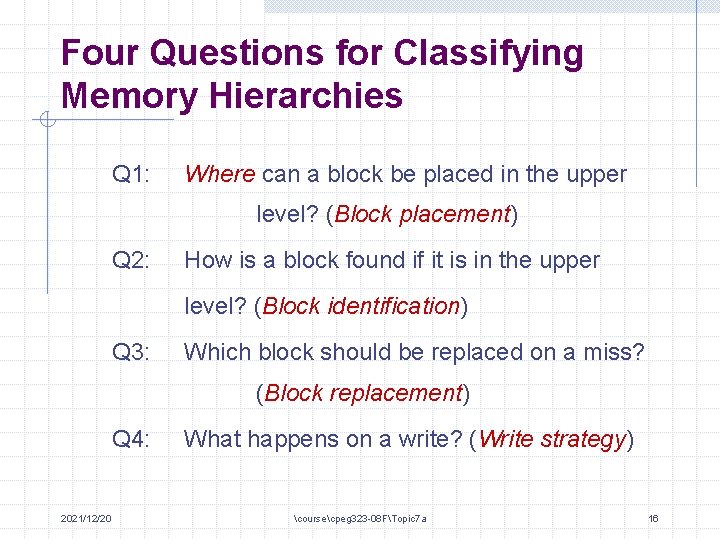 Four Questions for Classifying Memory Hierarchies

Q1: Where can a block be placed in the upper level? (Block placement)

Q2: How is a block found if it is in the upper level? (Block identification)

Q3: Which block should be replaced on a miss? (Block replacement)

Q4: What happens on a write? (Write strategy)

2021/12/20

\course\cpeg323-08F\Topic7a

16